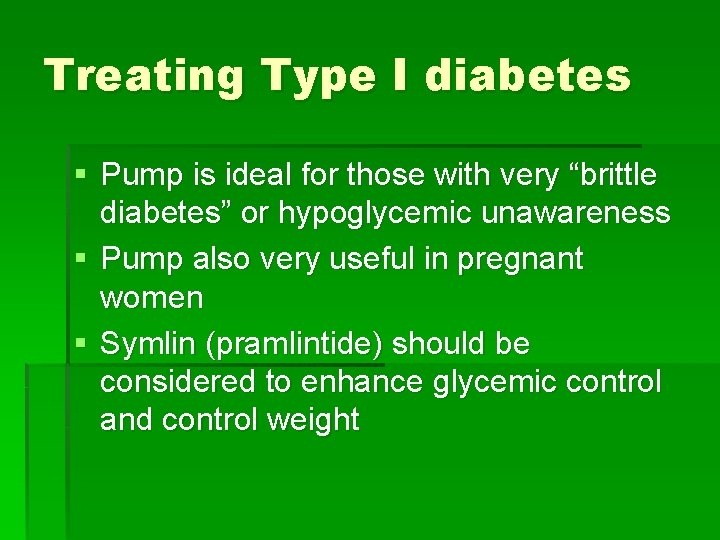 Treating Type I diabetes

▪ Pump is ideal for those with very “brittle diabetes” or hypoglycemic unawareness
▪ Pump also very useful in pregnant women
▪ Symlin (pramlintide) should be considered to enhance glycemic control and control weight